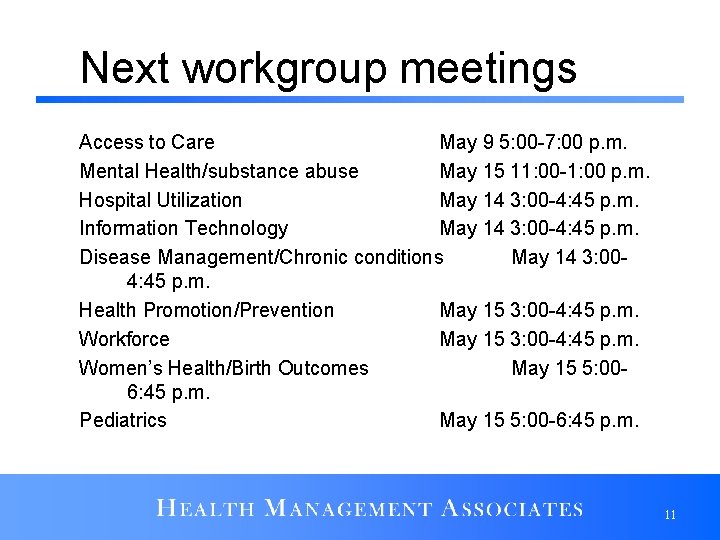 Next workgroup meetings

Access to Care May 9 5:00-7:00 p.m.
Mental Health/substance abuse May 15 11:00-1:00 p.m.
Hospital Utilization May 14 3:00-4:45 p.m.
Information Technology May 14 3:00-4:45 p.m.
Disease Management/Chronic conditions May 14 3:00-4:45 p.m.
Health Promotion/Prevention May 15 3:00-4:45 p.m.
Workforce May 15 3:00-4:45 p.m.
Women's Health/Birth Outcomes May 15 5:00-6:45 p.m.
Pediatrics May 15 5:00-6:45 p.m.

HEALTH MANAGEMENT ASSOCIATES

11